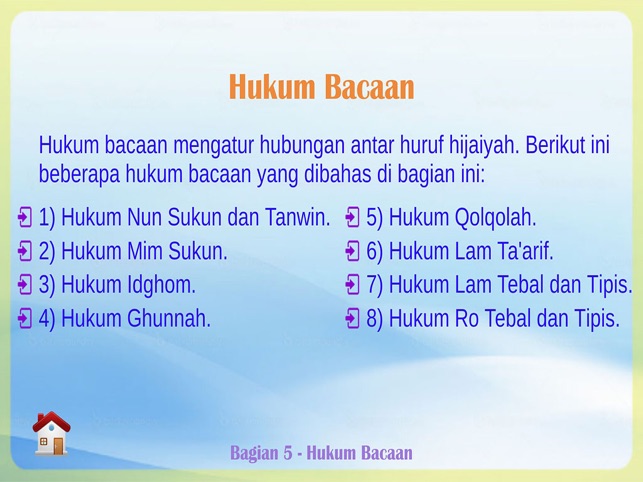 Hukum Bacaan

Hukum bacaan mengatur hubungan antar huruf hijaiyah. Berikut ini beberapa hukum bacaan yang dibahas di bagian ini:

1) Hukum Nun Sukun dan Tanwin.
2) Hukum Mim Sukun.
3) Hukum Idghom.
4) Hukum Ghunnah.

5) Hukum Qolqolah.
6) Hukum Lam Ta'arif.
7) Hukum Lam Tebal dan Tipis.
8) Hukum Ro Tebal dan Tipis.

Bagian 5 - Hukum Bacaan